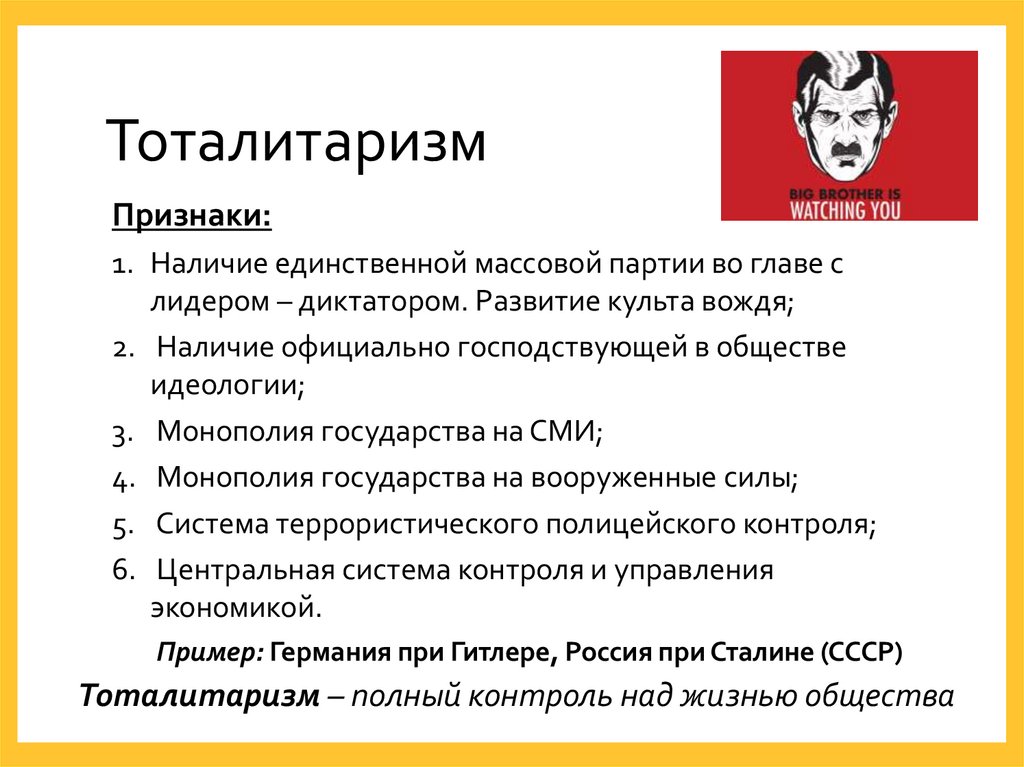 Тоталитаризм

BIG BROTHER IS WATCHING YOU

Признаки:

1. Наличие единственной массовой партии во главе с лидером – диктатором. Развитие культа вождя;
2. Наличие официально господствующей в обществе идеологии;
3. Монополия государства на СМИ;
4. Монополия государства на вооруженные силы;
5. Система террористического полицейского контроля;
6. Центральная система контроля и управления экономикой.

Пример: Германия при Гитлере, Россия при Сталине (СССР)

Тоталитаризм – полный контроль над жизнью общества